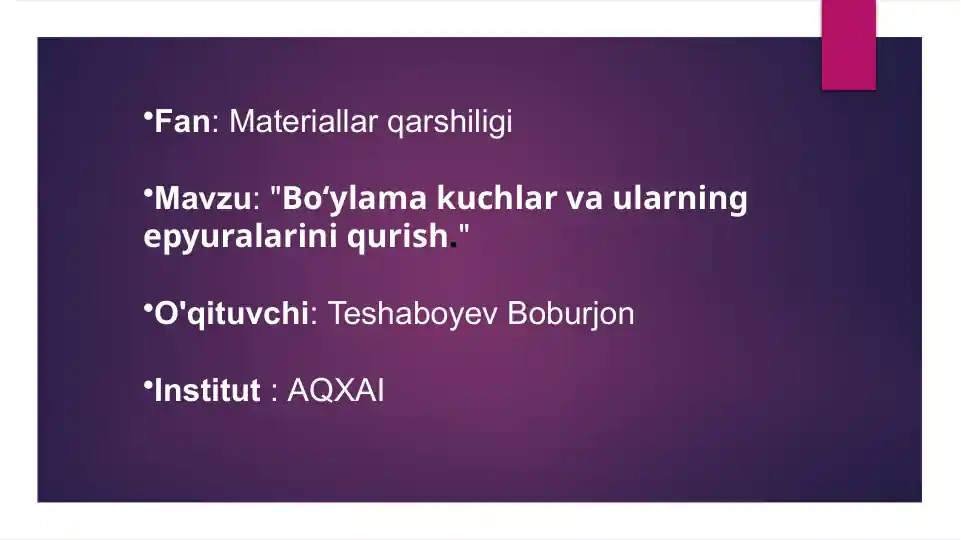 •Fan: Materiallar qarshiligi

•Mavzu: "Bo‘ylama kuchlar va ularning epyuralarini qurish."

•O'qituvchi: Teshaboyev Boburjon

•Institut : AQXAI